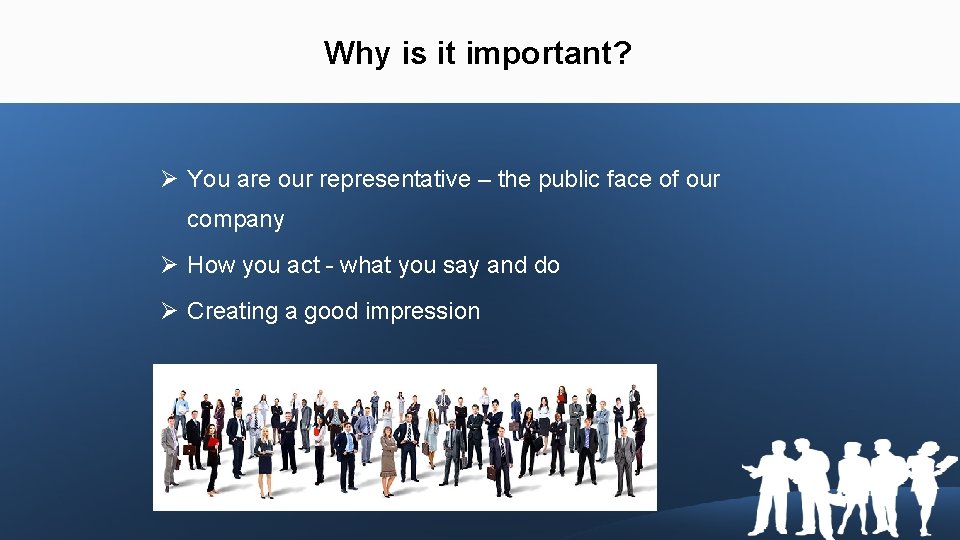 Why is it important?

➢ You are our representative – the public face of our company

➢ How you act - what you say and do

➢ Creating a good impression